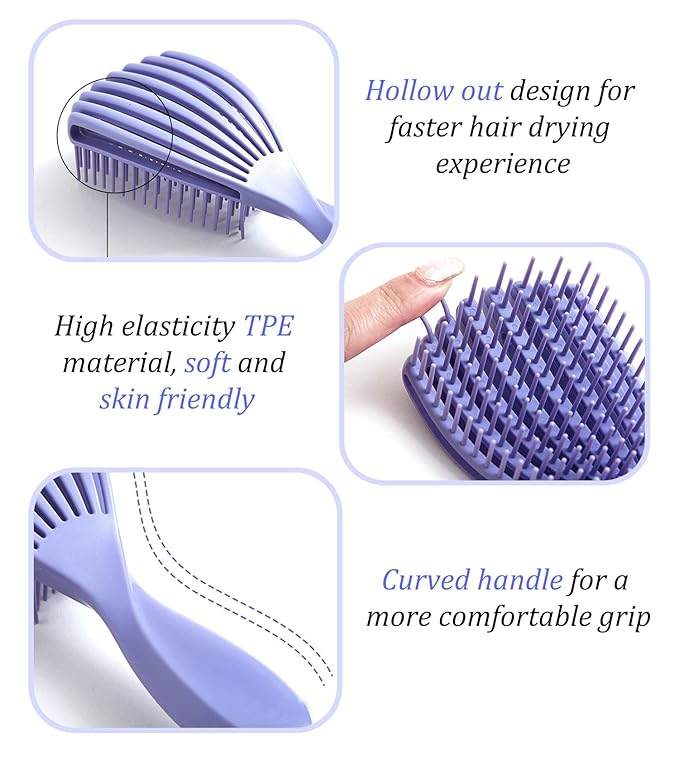 Hollow out design for faster hair drying experience

High elasticity TPE material, soft and skin friendly

Curved handle for a more comfortable grip